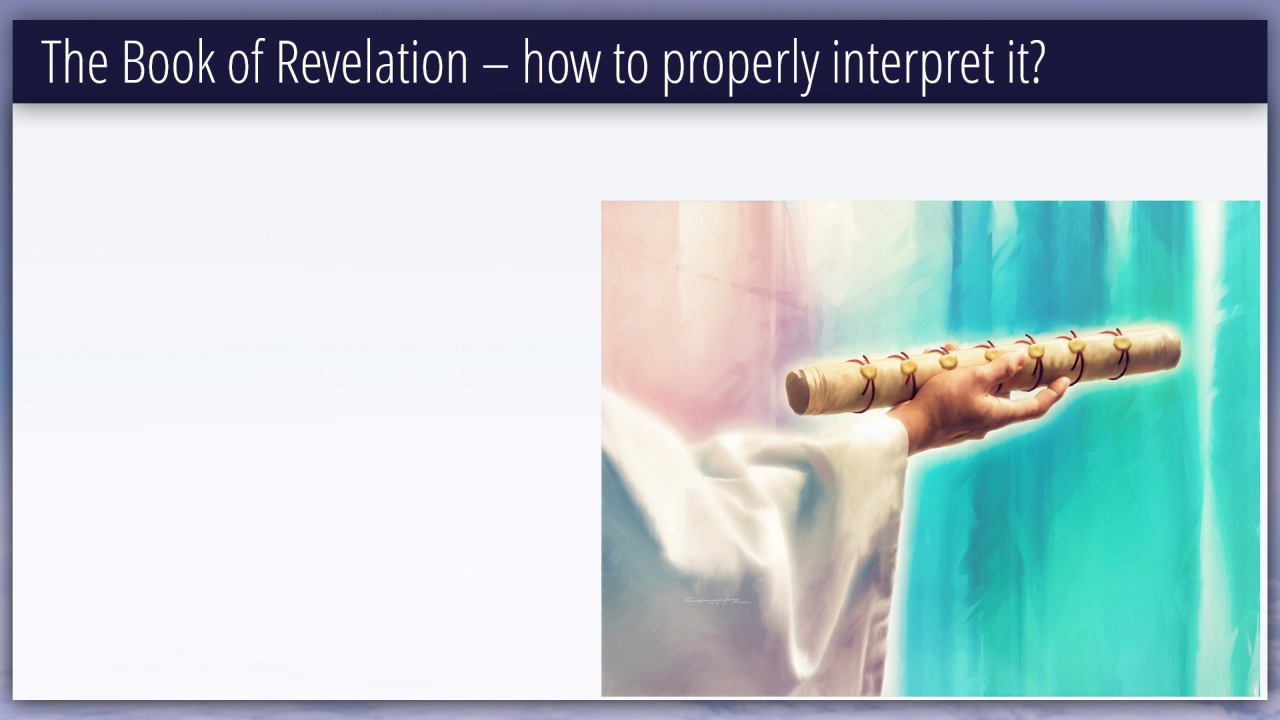 The Book of Revelation – how to properly interpret it?